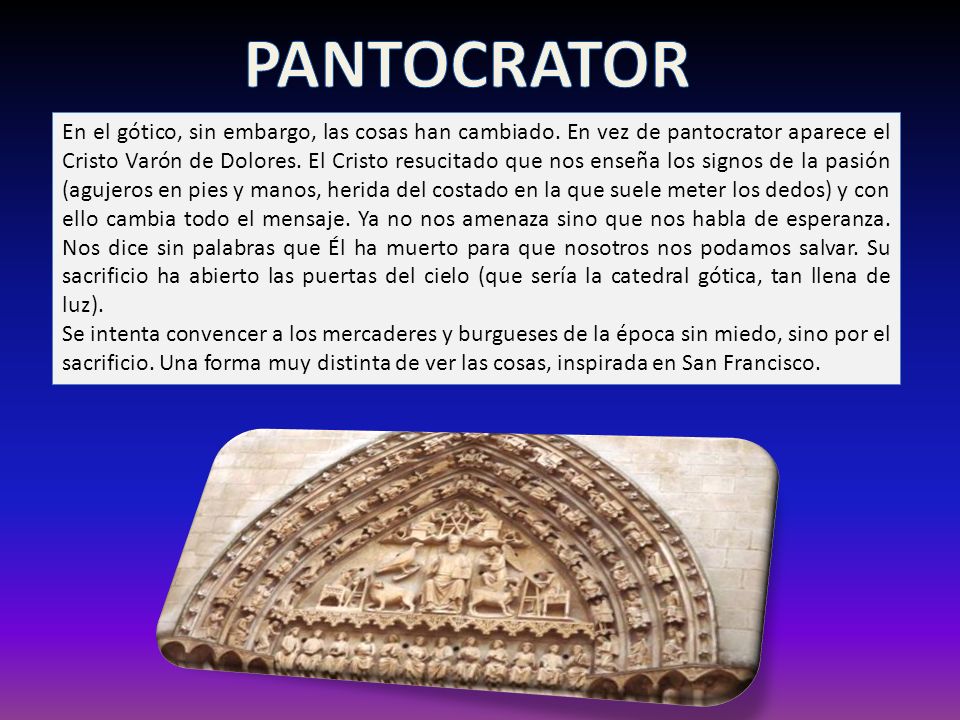 PANTOCRATOR

En el gótico, sin embargo, las cosas han cambiado. En vez de pantocrator aparece el Cristo Varón de Dolores. El Cristo resucitado que nos enseña los signos de la pasión (agujeros en pies y manos, herida del costado en la que suele meter los dedos) y con ello cambia todo el mensaje. Ya no nos amenaza sino que nos habla de esperanza. Nos dice sin palabras que Él ha muerto para que nosotros nos podamos salvar. Su sacrificio ha abierto las puertas del cielo (que sería la catedral gótica, tan llena de luz).
Se intenta convencer a los mercaderes y burgueses de la época sin miedo, sino por el sacrificio. Una forma muy distinta de ver las cosas, inspirada en San Francisco.